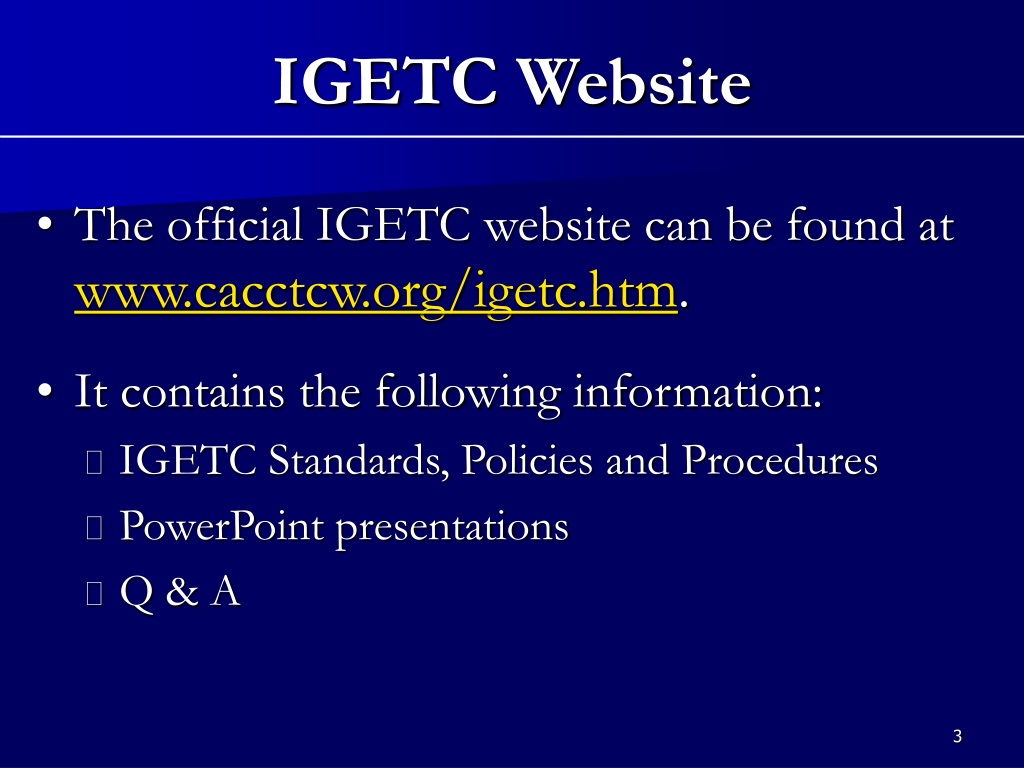 IGETC Website

• The official IGETC website can be found at www.cacctcw.org/igetc.htm.

• It contains the following information:
 IGETC Standards, Policies and Procedures
 PowerPoint presentations
 Q & A

3